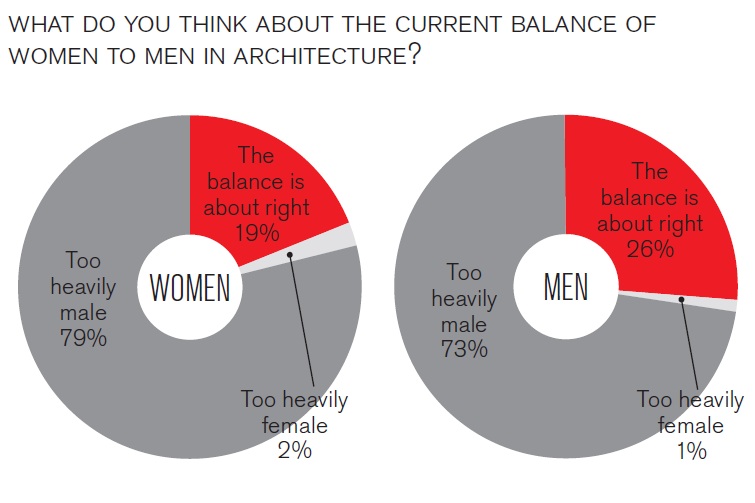 WHAT DO YOU THINK ABOUT THE CURRENT BALANCE OF WOMEN TO MEN IN ARCHITECTURE?

The balance is about right 19%

Too heavily male 79%

WOMEN

Too heavily female 2%

The balance is about right 26%

Too heavily male 73%

MEN

Too heavily female 1%